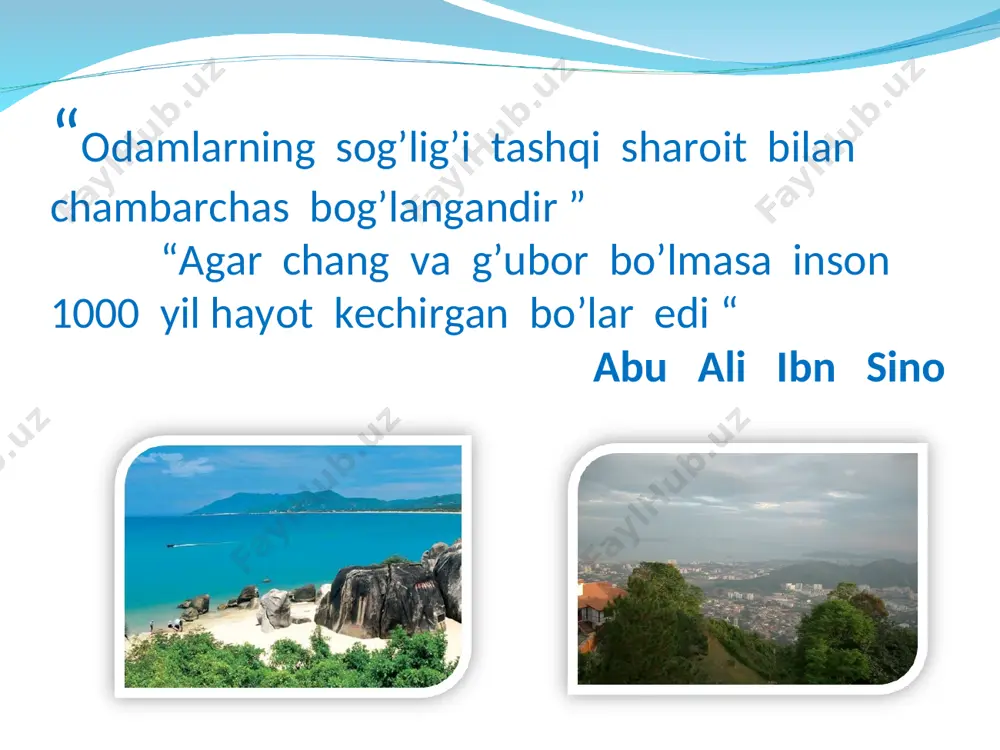 “Odamlarning sog’lig’i tashqi sharoit bilan chambarchas bog’langandir ”

“Agar chang va g’ubor bo’lmasa inson 1000 yil hayot kechirgan bo’lar edi “

Abu Ali Ibn Sino

FaylHub.uz